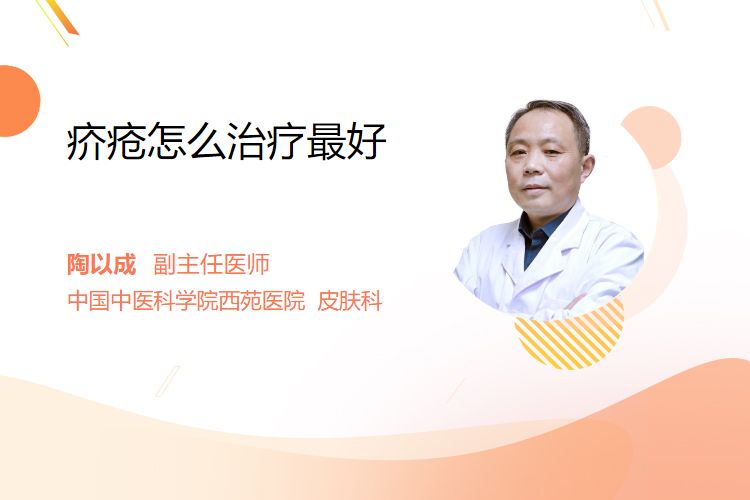 疥疮怎么治疗最好

陶以成 副主任医师
中国中医科学院西苑医院 皮肤科